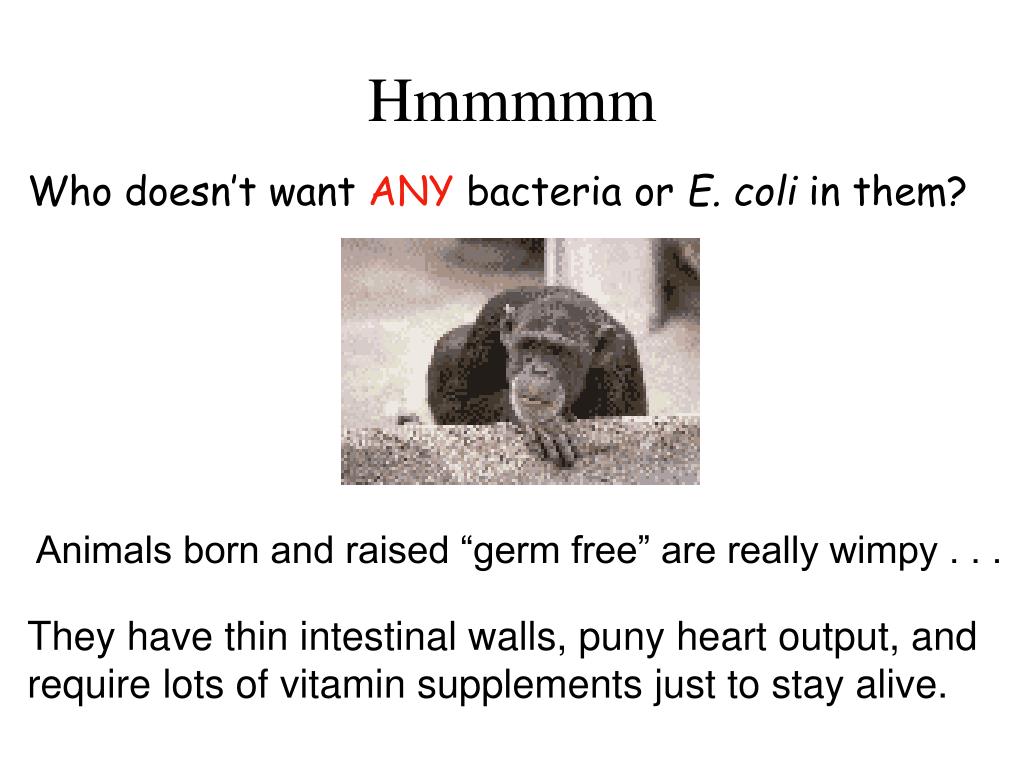 Hmmmmm

Who doesn’t want ANY bacteria or E. coli in them?

Animals born and raised “germ free” are really wimpy . . .

They have thin intestinal walls, puny heart output, and require lots of vitamin supplements just to stay alive.